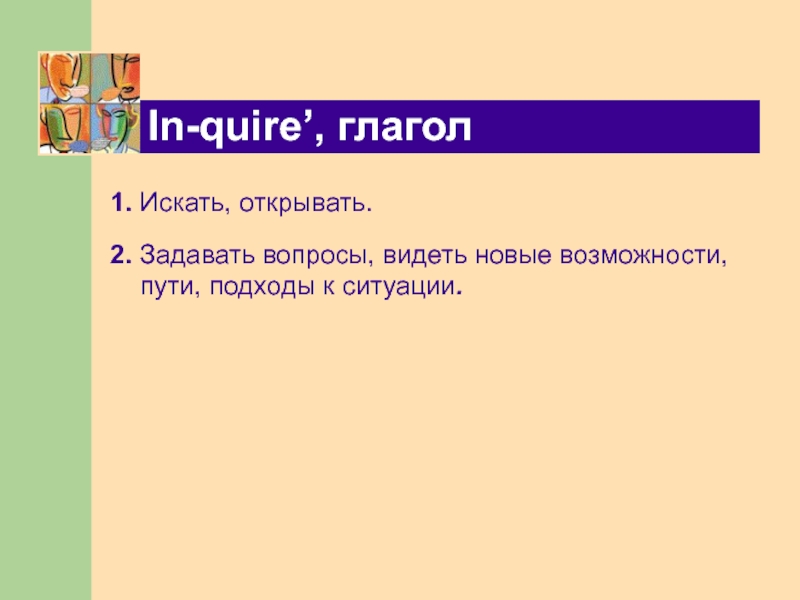 In-quire’, глагол

1. Искать, открывать.

2. Задавать вопросы, видеть новые возможности, пути, подходы к ситуации.